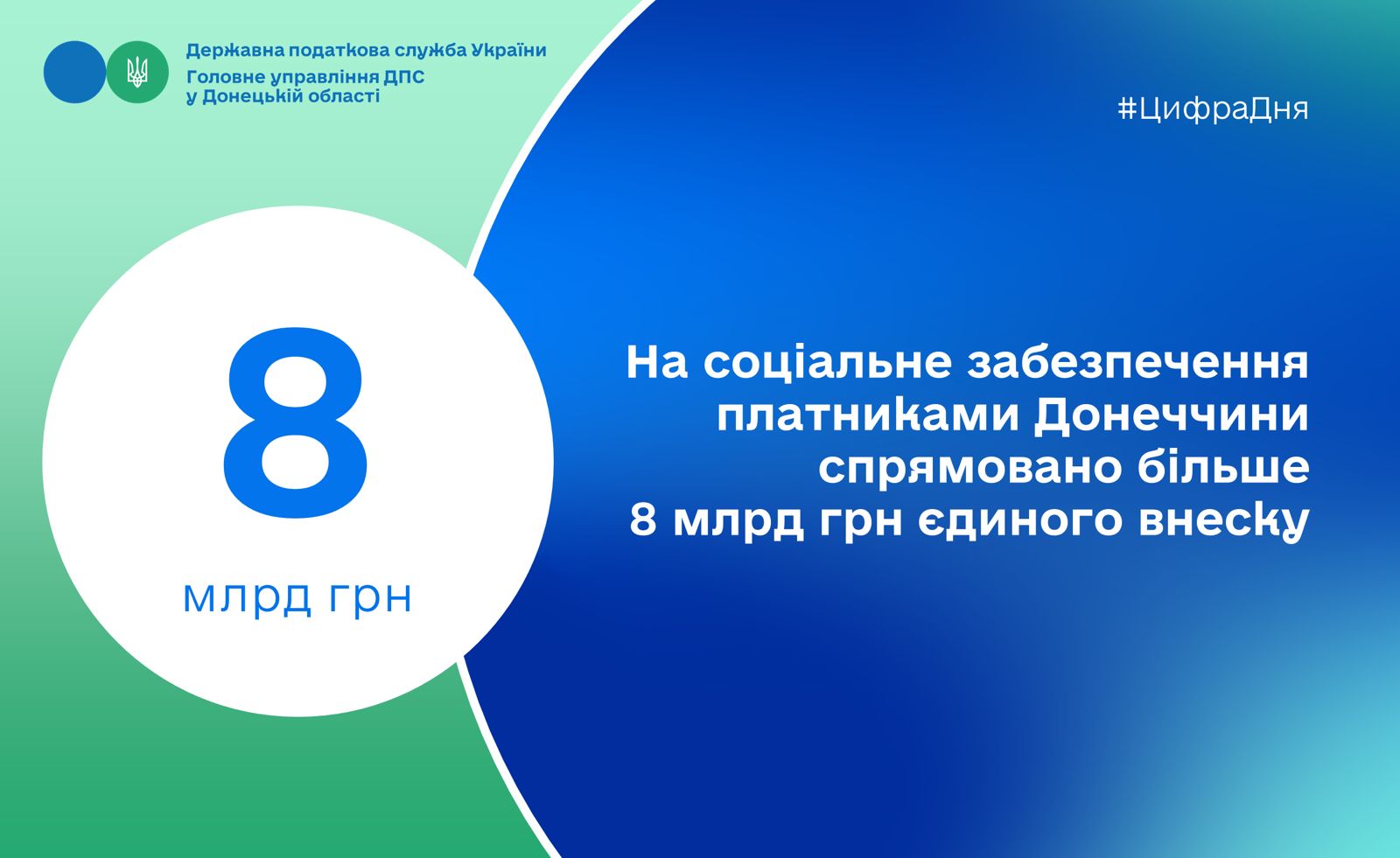 Державна податкова служба України
Головне управління ДПС у Донецькій області

#ЦифраДня

8
млрд грн

На соціальне забезпечення платниками Донеччини спрямовано більше 8 млрд грн єдиного внеску